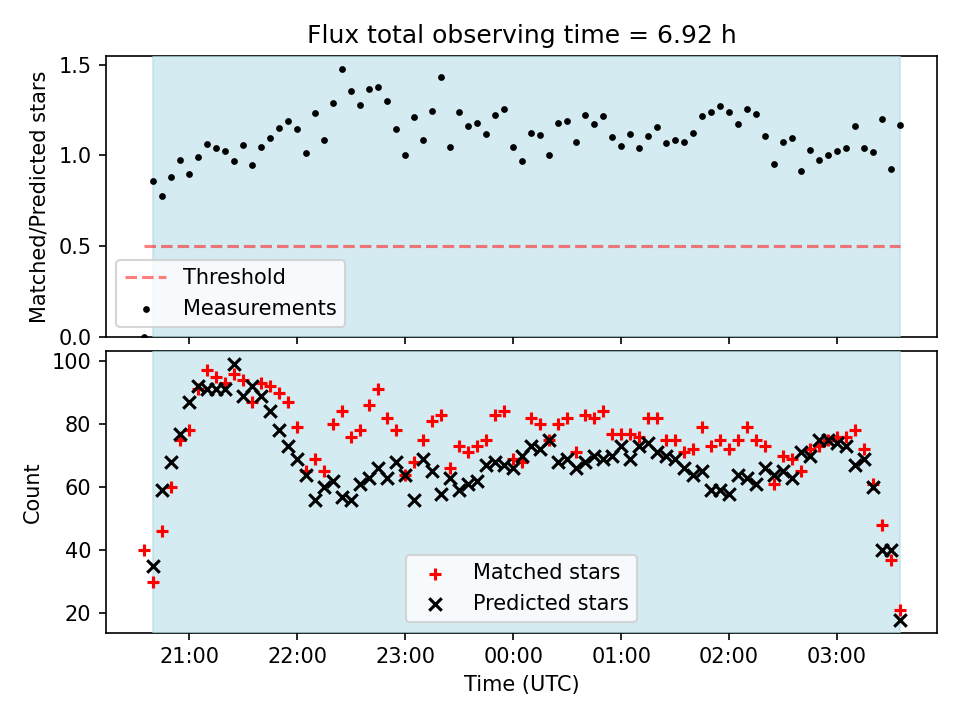 Flux total observing time = 6.92 h

Matched/Predicted stars

1.5
1.0
0.5
0.0

Threshold
Measurements

Count

100
80
60
40
20

Matched stars
Predicted stars

21:00
22:00
23:00
00:00
01:00
02:00
03:00

Time (UTC)